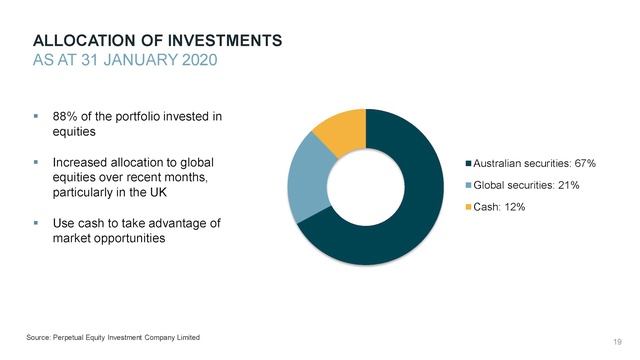 ALLOCATION OF INVESTMENTS
AS AT 31 JANUARY 2020

▪ 88% of the portfolio invested in equities

▪ Increased allocation to global equities over recent months, particularly in the UK

▪ Use cash to take advantage of market opportunities

Australian securities: 67%
Global securities: 21%
Cash: 12%

Source: Perpetual Equity Investment Company Limited

19